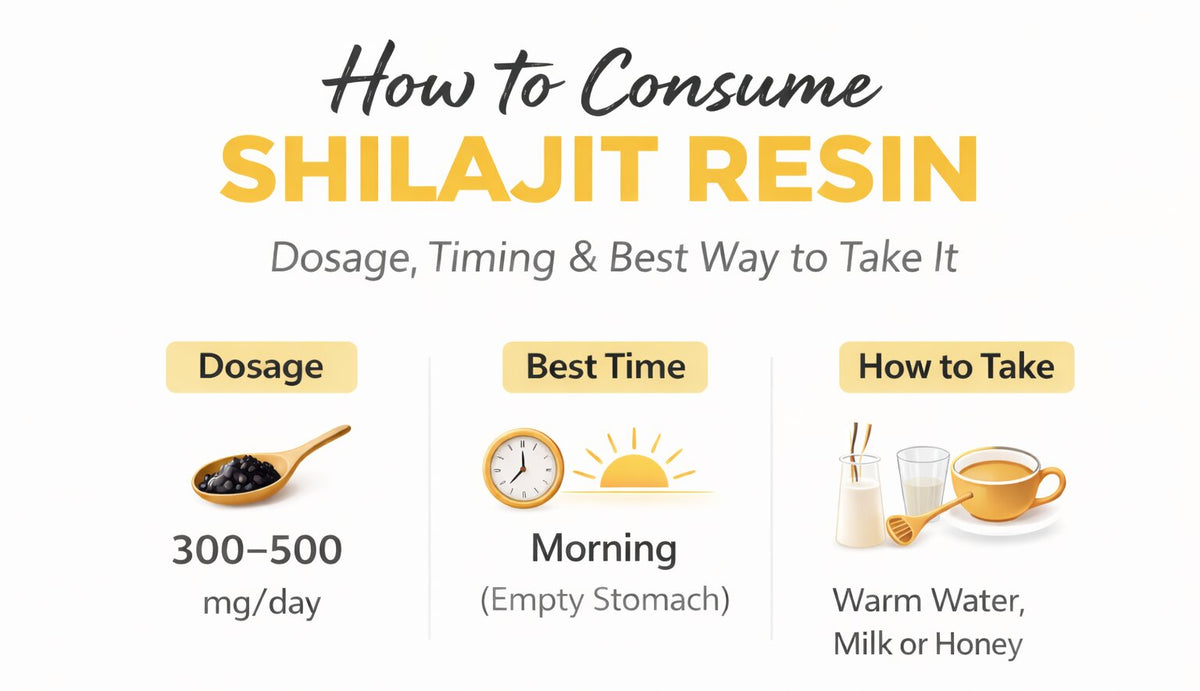 How to Consume
SHILAJIT RESIN

Dosage, Timing & Best Way to Take It

Dosage

300–500
mg/day

Best Time

Morning
(Empty Stomach)

How to Take

Warm Water,
Milk or Honey